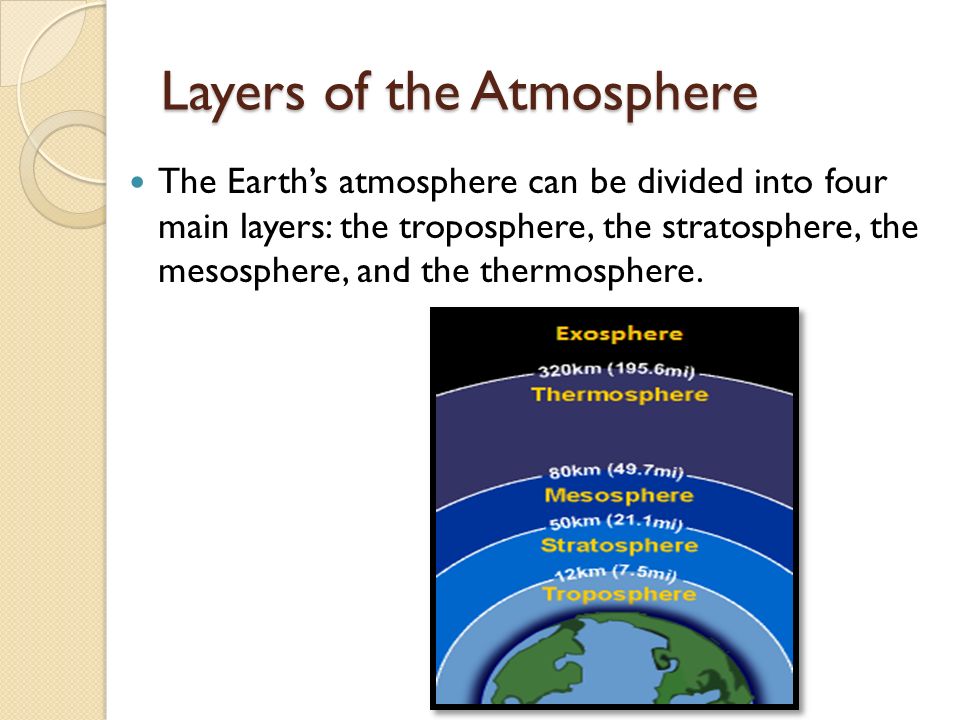 Layers of the Atmosphere

The Earth's atmosphere can be divided into four main layers: the troposphere, the stratosphere, the mesosphere, and the thermosphere.

Exosphere
320km (195.6mi)
Thermosphere
80km (49.7mi)
Mesosphere
50km (21.1mi)
Stratosphere
12km (7.5mi)
Troposphere